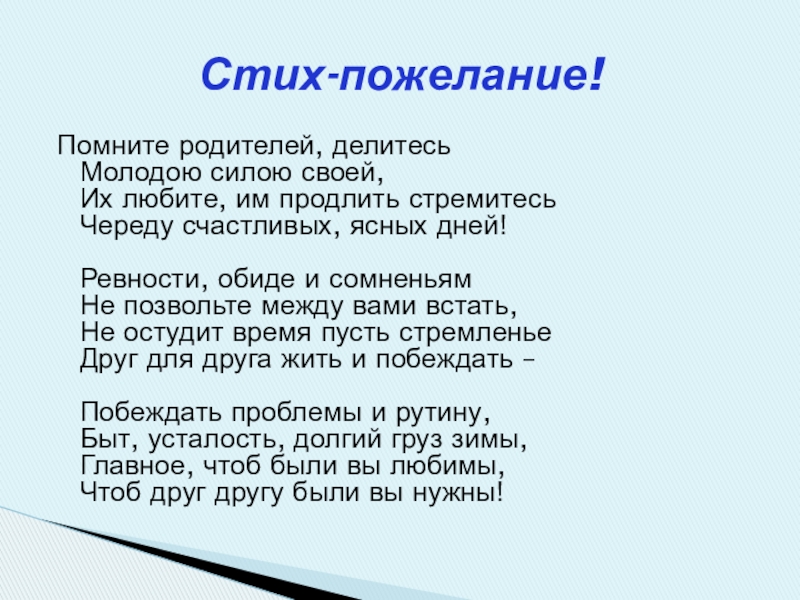 Стих-пожелание!

Помните родителей, делитесь
Молодою силою своей,
Их любите, им продлить стремитесь
Череду счастливых, ясных дней!

Ревности, обиде и сомненьям
Не позвольте между вами встать,
Не остудит время пусть стремленье
Друг для друга жить и побеждать –

Побеждать проблемы и рутину,
Быт, усталость, долгий груз зимы,
Главное, чтоб были вы любимы,
Чтоб друг другу были вы нужны!